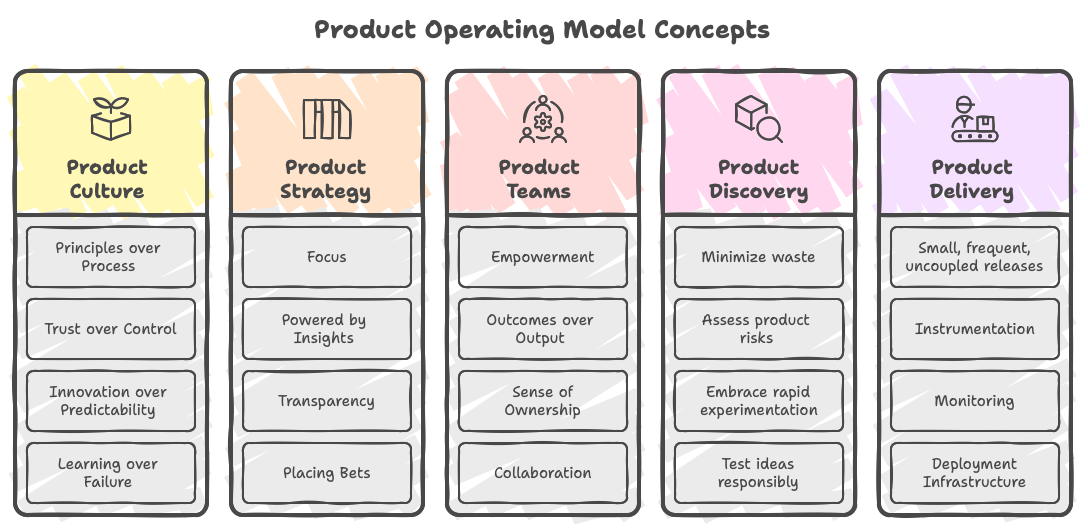 Product Operating Model Concepts

Product Culture

Principles over Process

Trust over Control

Innovation over Predictability

Learning over Failure

Product Strategy

Focus

Powered by Insights

Transparency

Placing Bets

Product Teams

Empowerment

Outcomes over Output

Sense of Ownership

Collaboration

Product Discovery

Minimize waste

Assess product risks

Embrace rapid experimentation

Test ideas responsibly

Product Delivery

Small, frequent, uncoupled releases

Instrumentation

Monitoring

Deployment Infrastructure